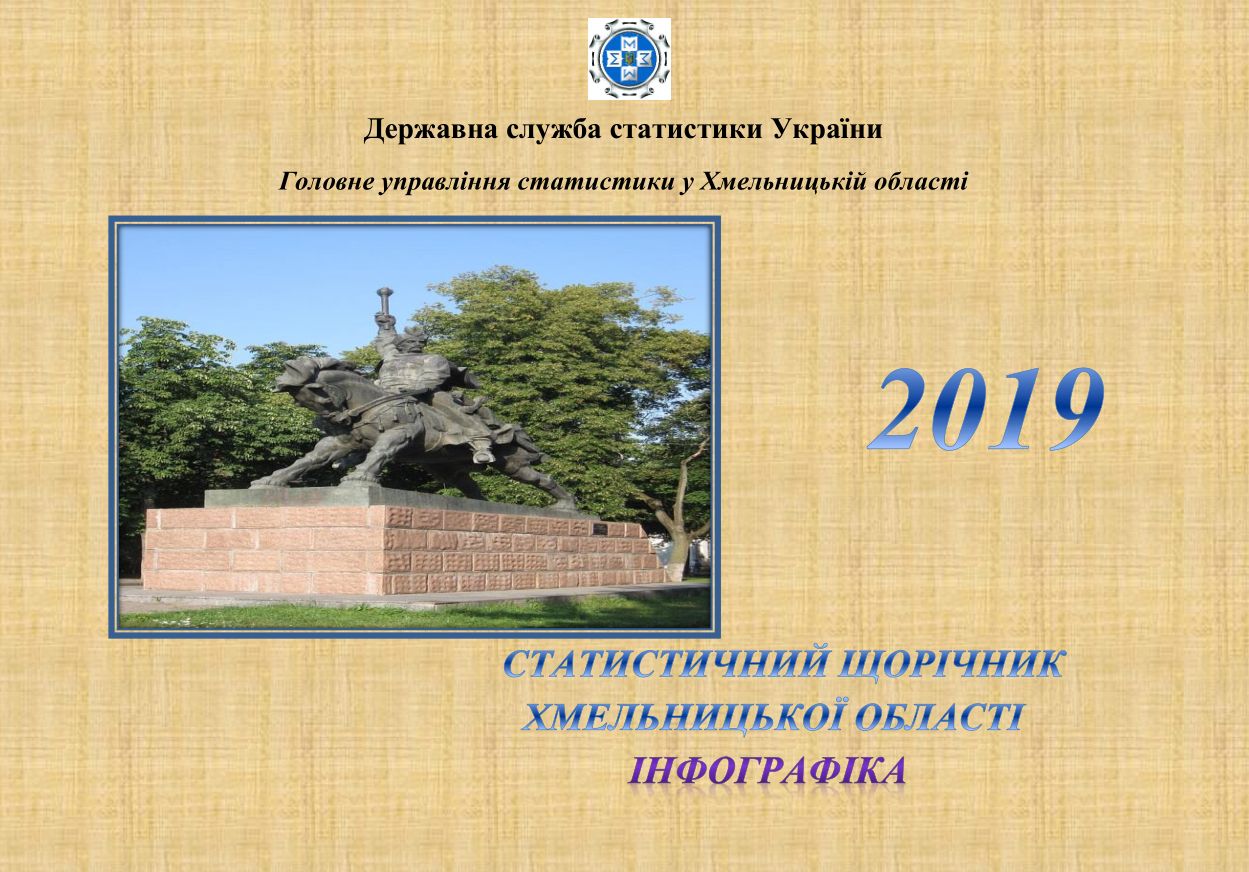 Державна служба статистики України

Головне управління статистики у Хмельницькій області

2019

СТАТИСТИЧНИЙ ЩОРІЧНИК
ХМЕЛЬНИЦЬКОЇ ОБЛАСТІ
ІНФОГРАФІКА